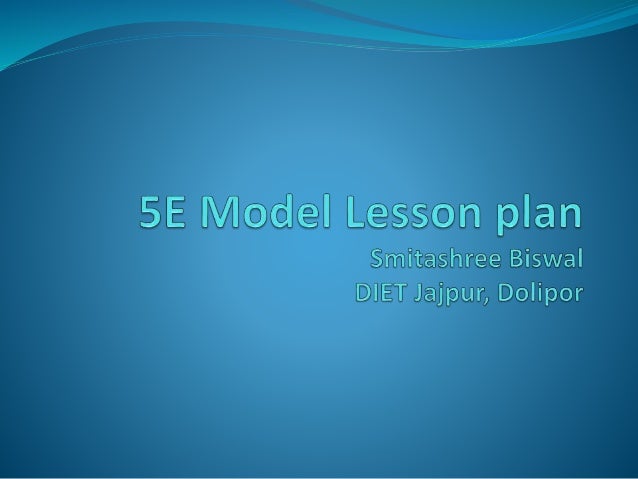 5E Model Lesson plan
Smitashree Biswal
DIET Jajpur, Dolipor